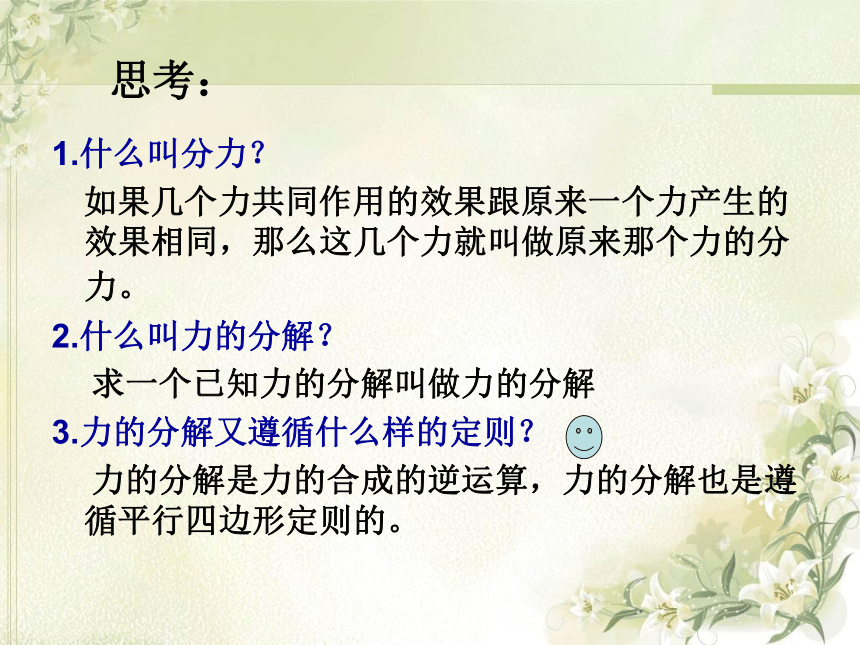 思考：

1.什么叫分力？

如果几个力共同作用的效果跟原来一个力产生的效果相同，那么这几个力就叫做原来那个力的分力。

2.什么叫力的分解？

求一个已知力的分解叫做力的分解

3.力的分解又遵循什么样的定则？

力的分解是力的合成的逆运算，力的分解也是遵循平行四边形定则的。